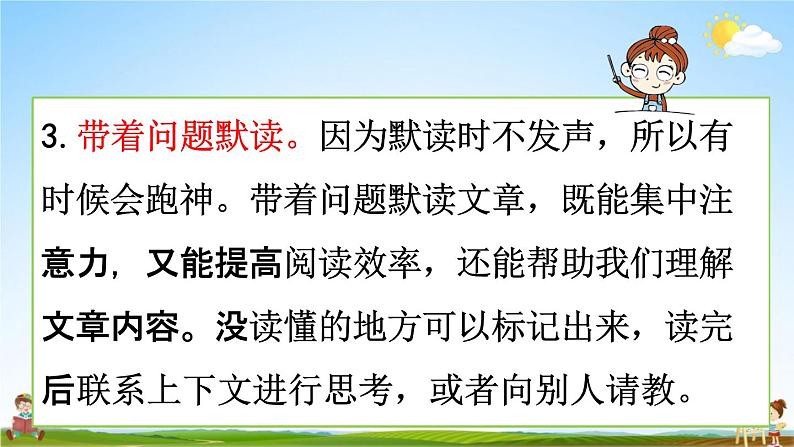 3. 带着问题默读。因为默读时不发声，所以有时候会跑神。带着问题默读文章，既能集中注意力，又能提高阅读效率，还能帮助我们理解文章内容。没读懂的地方可以标记出来，读完后联系上下文进行思考，或者向别人请教。